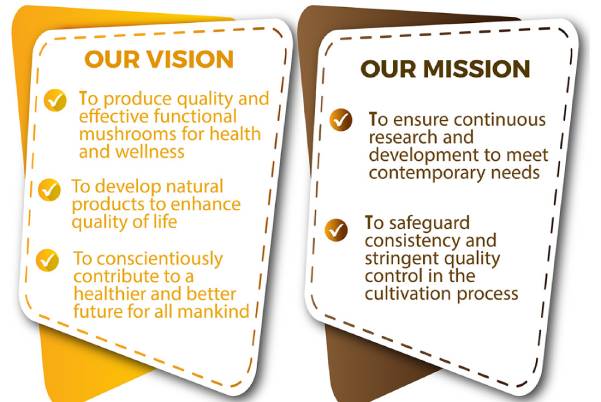 OUR VISION

To produce quality and effective functional mushrooms for health and wellness

To develop natural products to enhance quality of life

To conscientiously contribute to a healthier and better future for all mankind

OUR MISSION

To ensure continuous research and development to meet contemporary needs

To safeguard consistency and stringent quality control in the cultivation process